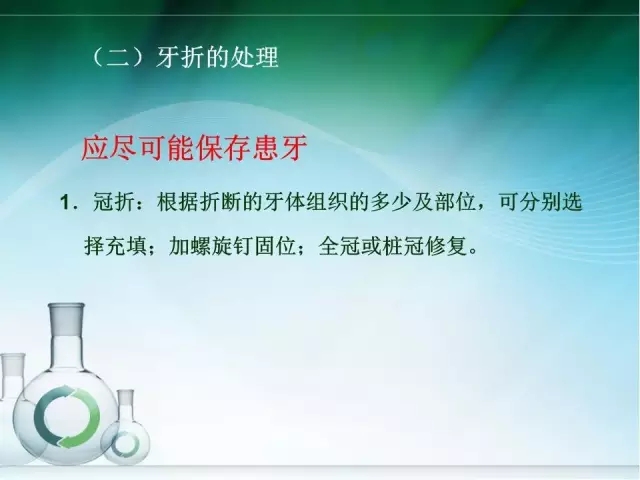 （二）牙折的处理

应尽可能保存患牙

1．冠折：根据折断的牙体组织的多少及部位，可分别选择充填；加螺旋钉固位；全冠或桩冠修复。